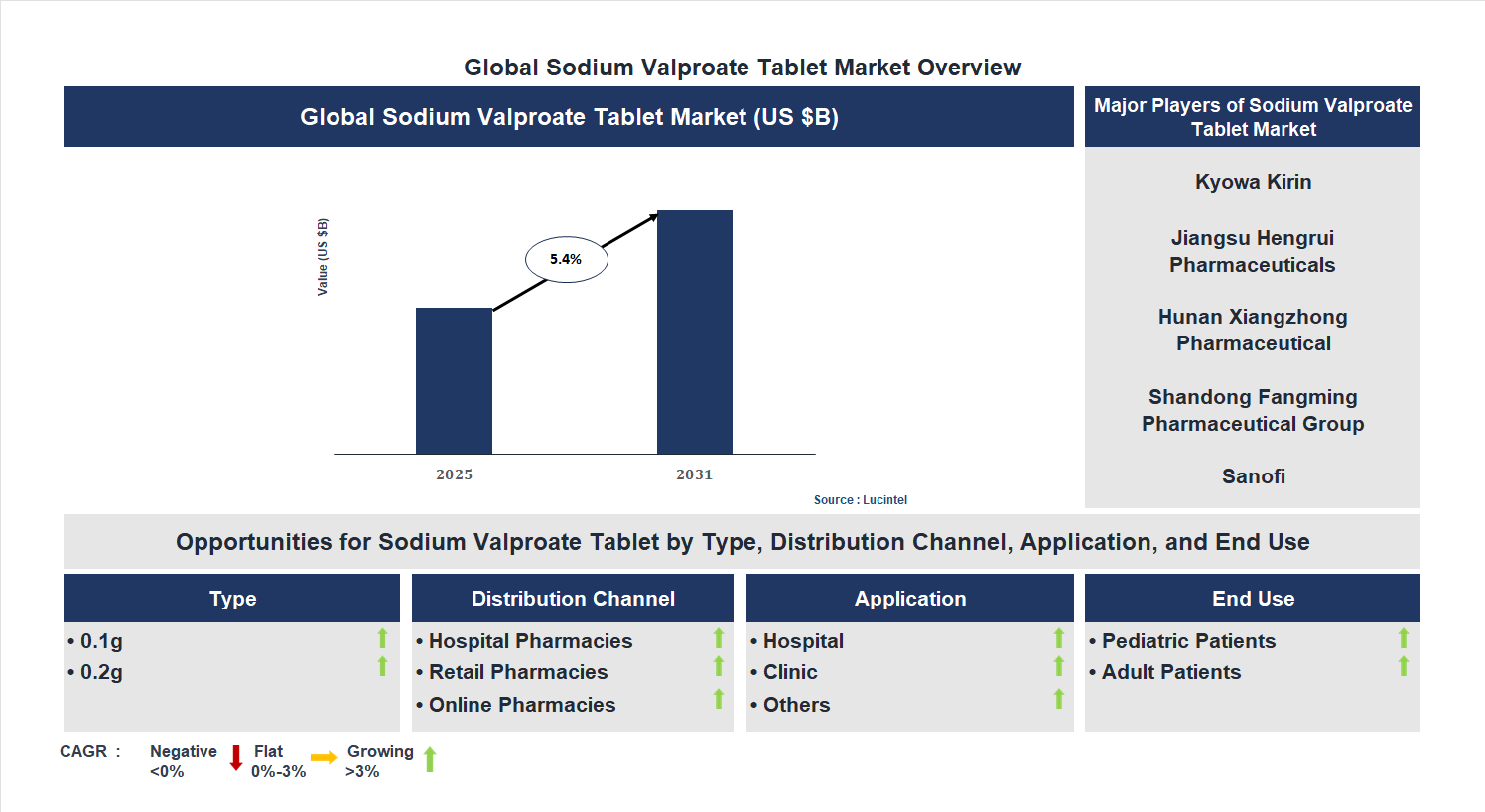 Global Sodium Valproate Tablet Market Overview

Global Sodium Valproate Tablet Market (US $B)

Value (US $B)

5.4%

2025

2031

Source : Lucintel

Major Players of Sodium Valproate Tablet Market

Kyowa Kirin

Jiangsu Hengrui Pharmaceuticals

Hunan Xiangzhong Pharmaceutical

Shandong Fangming Pharmaceutical Group

Sanofi

Opportunities for Sodium Valproate Tablet by Type, Distribution Channel, Application, and End Use

Type
• 0.1g
• 0.2g

Distribution Channel
• Hospital Pharmacies
• Retail Pharmacies
• Online Pharmacies

Application
• Hospital
• Clinic
• Others

End Use
• Pediatric Patients
• Adult Patients

CAGR : Negative <0% Flat 0%-3% Growing >3%